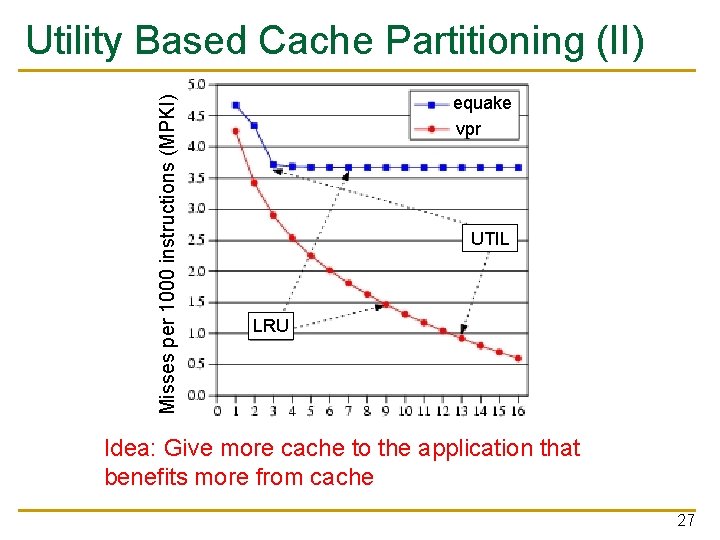 Utility Based Cache Partitioning (II)

Misses per 1000 instructions (MPKI)

5.0
4.5
4.0
3.5
3.0
2.5
2.0
1.5
1.0
0.5
0.0

0 1 2 3 4 5 6 7 8 9 10 11 12 13 14 15 16

equake
vpr

UTIL

LRU

Idea: Give more cache to the application that benefits more from cache

27